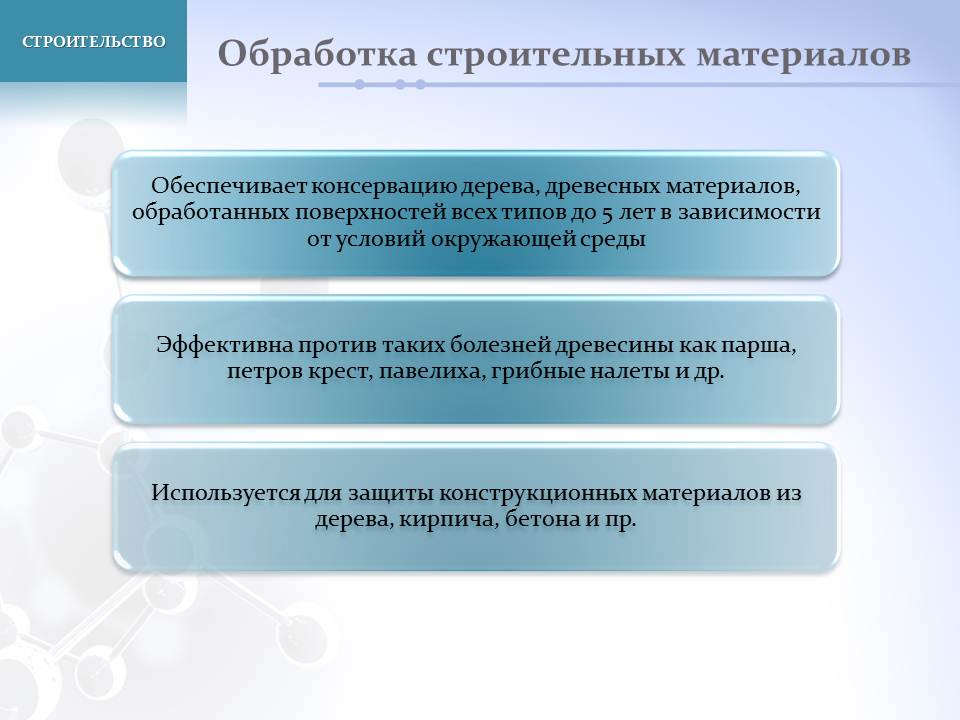 СТРОИТЕЛЬСТВО

Обработка строительных материалов

Обеспечивает консервацию дерева, древесных материалов, обработанных поверхностей всех типов до 5 лет в зависимости от условий окружающей среды

Эффективна против таких болезней древесины как парша, петров крест, павелиха, грибные налеты и др.

Используется для защиты конструкционных материалов из дерева, кирпича, бетона и пр.